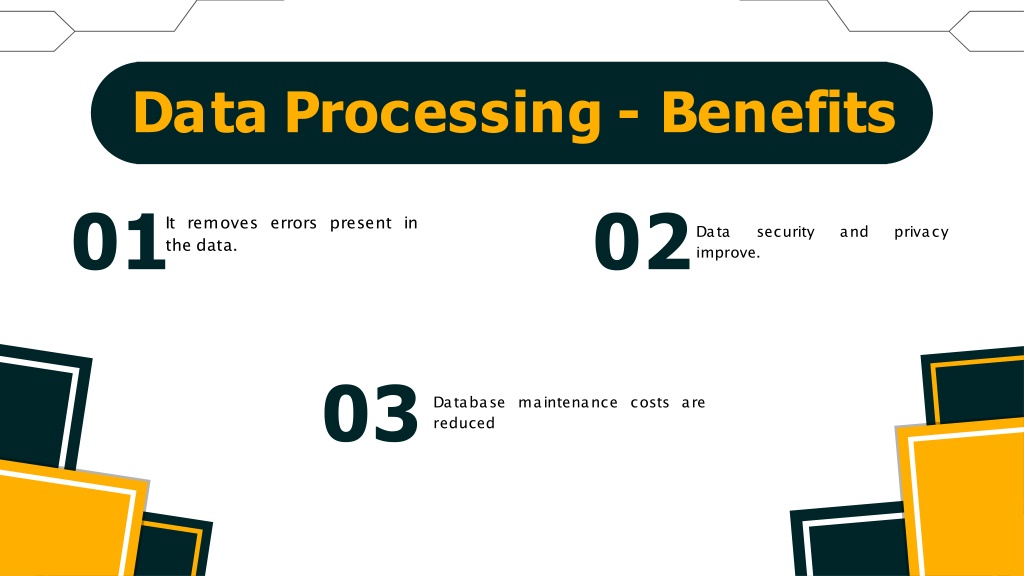 Data Processing - Benefits

01 It removes errors present in the data.

02 Data security and privacy improve.

03 Database maintenance costs are reduced